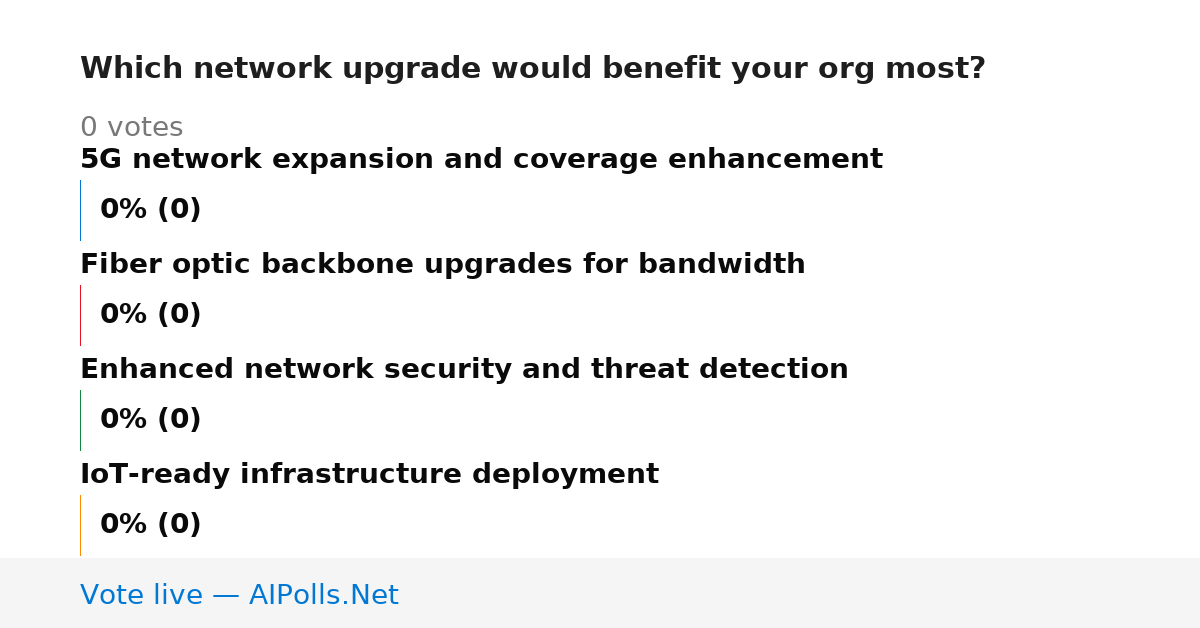 Which network upgrade would benefit your org most?

0 votes

5G network expansion and coverage enhancement

0% (0)

Fiber optic backbone upgrades for bandwidth

0% (0)

Enhanced network security and threat detection

0% (0)

IoT-ready infrastructure deployment

0% (0)

Vote live — AIPolls.Net